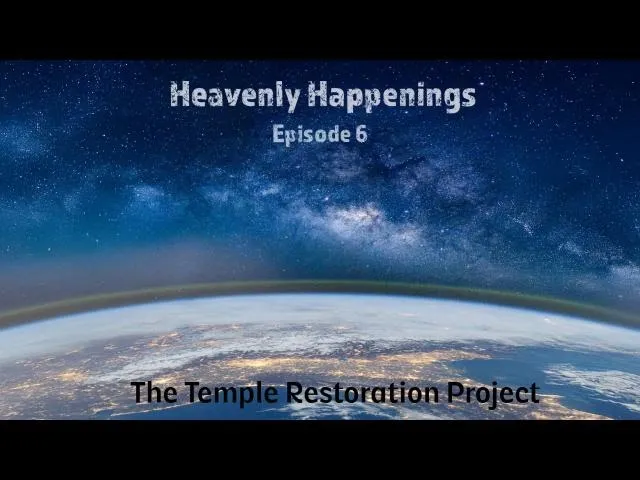 Heavenly Happenings
Episode 6

The Temple Restoration Project